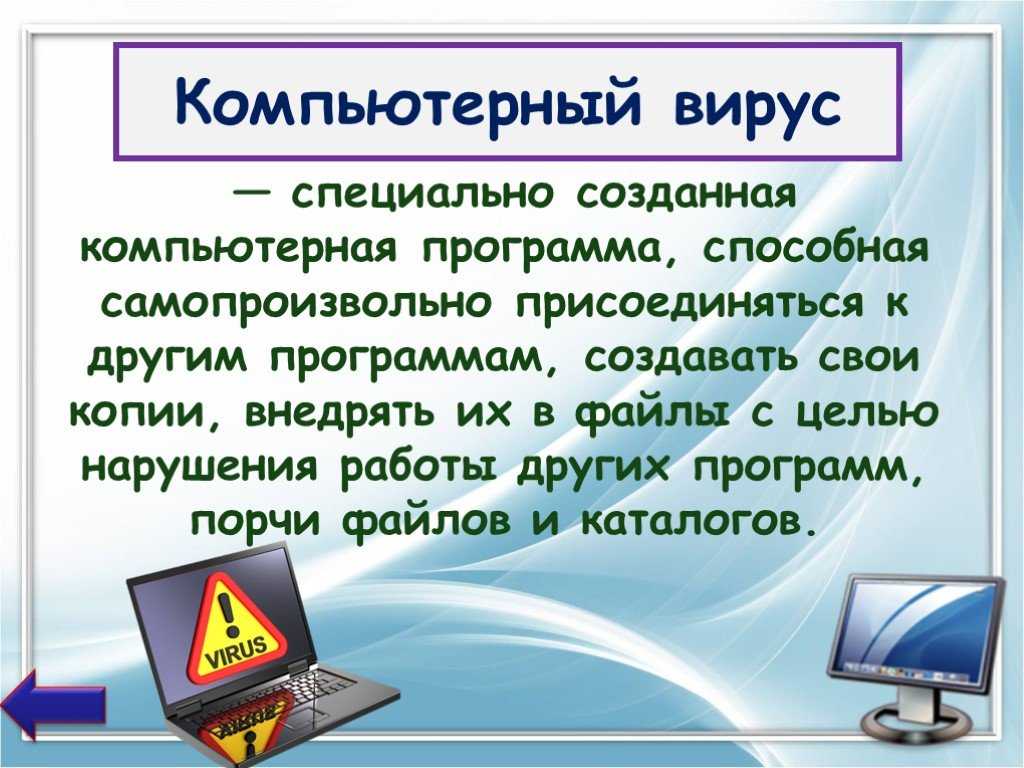 Компьютерный вирус

— специально созданная компьютерная программа, способная самопроизвольно присоединяться к другим программам, создавать свои копии, внедрять их в файлы с целью нарушения работы других программ, порчи файлов и каталогов.

VIRUS